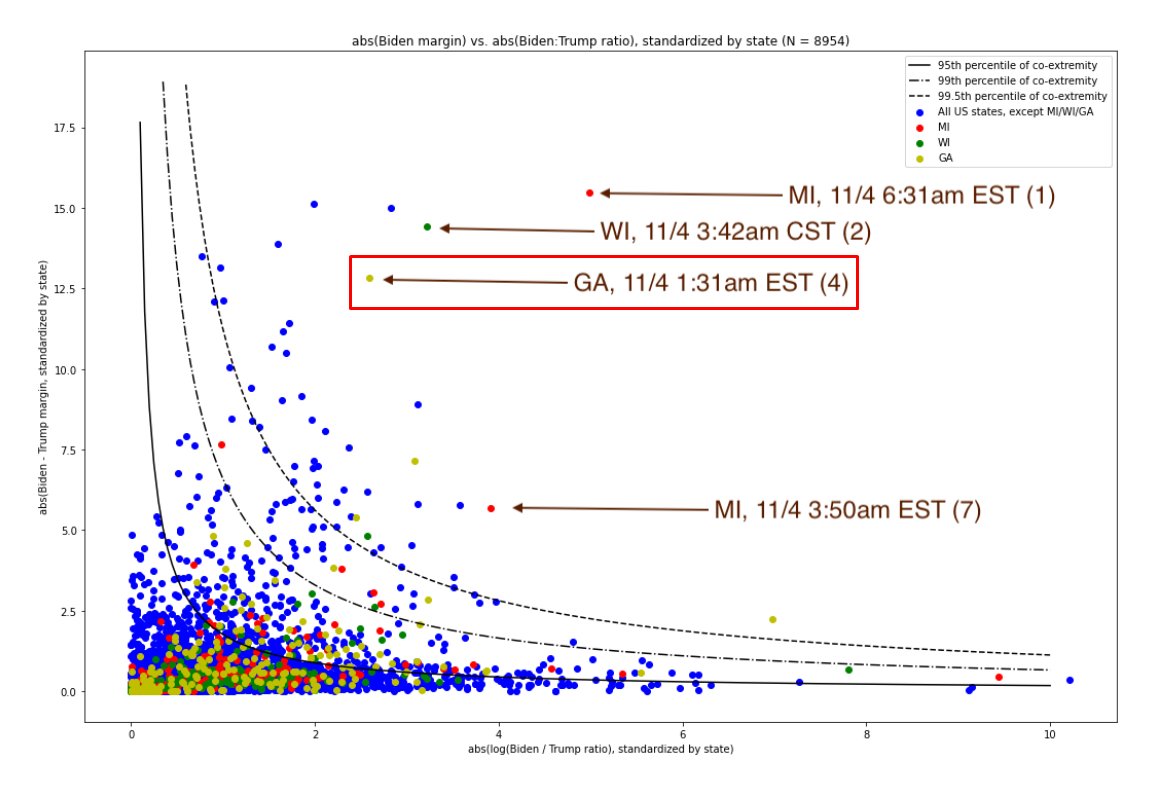 abs(Biden margin) vs. abs(Biden:Trump ratio), standardized by state (N = 8954)

95th percentile of co-extremity
99th percentile of co-extremity
99.5th percentile of co-extremity
All US states, except MI/WI/GA
MI
WI
GA

MI, 11/4 6:31am EST (1)
WI, 11/4 3:42am CST (2)
GA, 11/4 1:31am EST (4)
MI, 11/4 3:50am EST (7)

abs(Biden - Trump margin, standardized by state)

17.5
15.0
12.5
10.0
7.5
5.0
2.5
0.0

0
2
4
6
8
10

abs(log(Biden / Trump ratio), standardized by state)